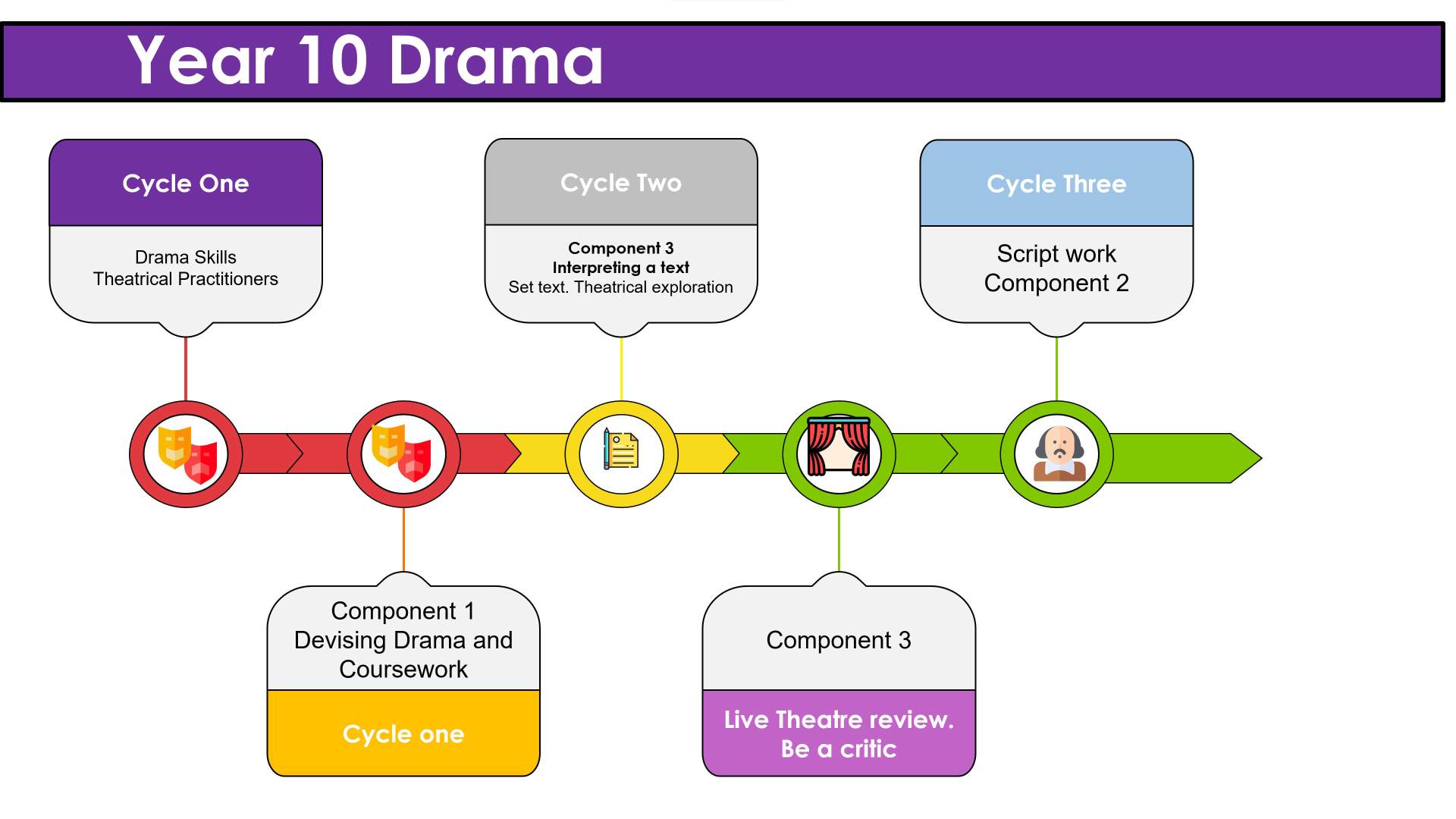 Year 10 Drama

Cycle One

Drama Skills
Theatrical Practitioners

Cycle Two

Component 3
Interpreting a text
Set text. Theatrical exploration

Cycle Three

Script work
Component 2

Component 1
Devising Drama and Coursework

Cycle one

Component 3

Live Theatre review.
Be a critic